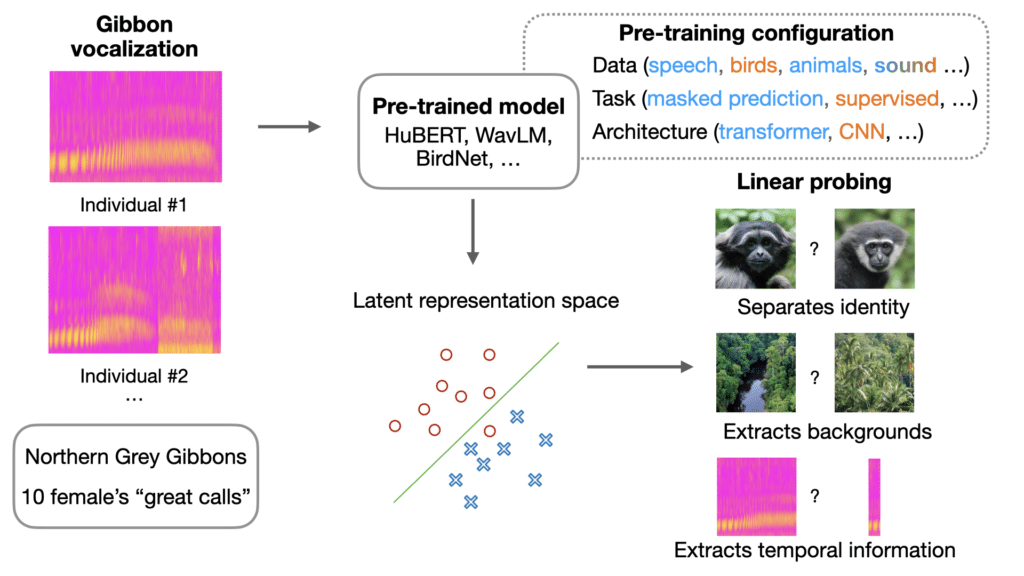 Gibbon vocalization

Individual #1

Individual #2
…

Northern Grey Gibbons
10 female's "great calls"

Pre-trained model
HuBERT, WavLM, BirdNet, …

Pre-training configuration
Data (speech, birds, animals, sound …)
Task (masked prediction, supervised, …)
Architecture (transformer, CNN, …)

Latent representation space

Linear probing

?
Separates identity

?
Extracts backgrounds

?
Extracts temporal information